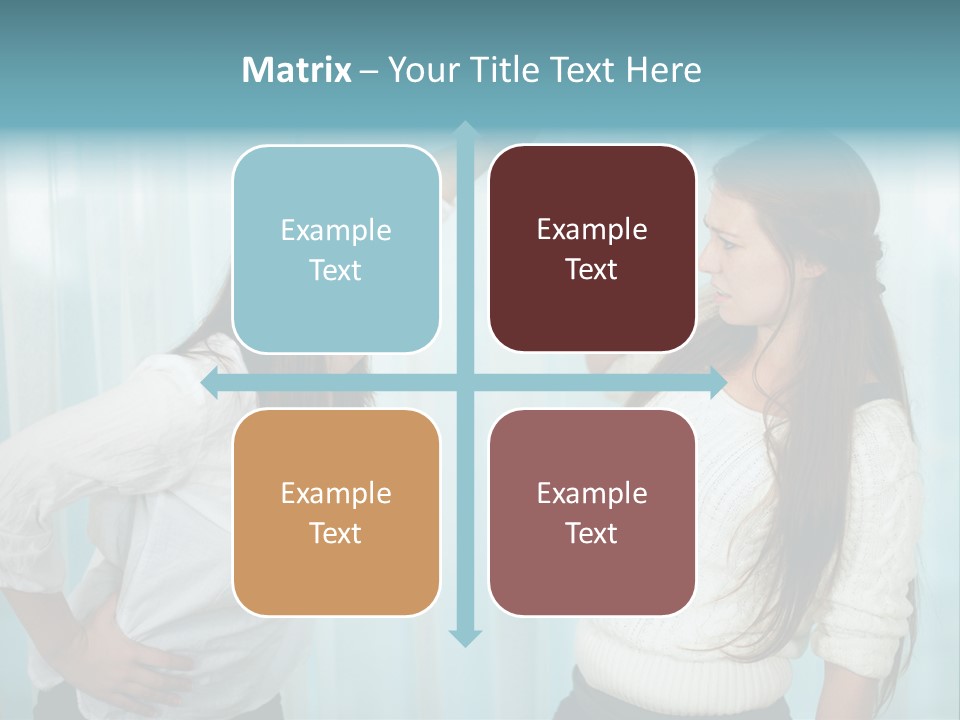 Matrix – Your Title Text Here

Example Text

Example Text

Example Text

Example Text